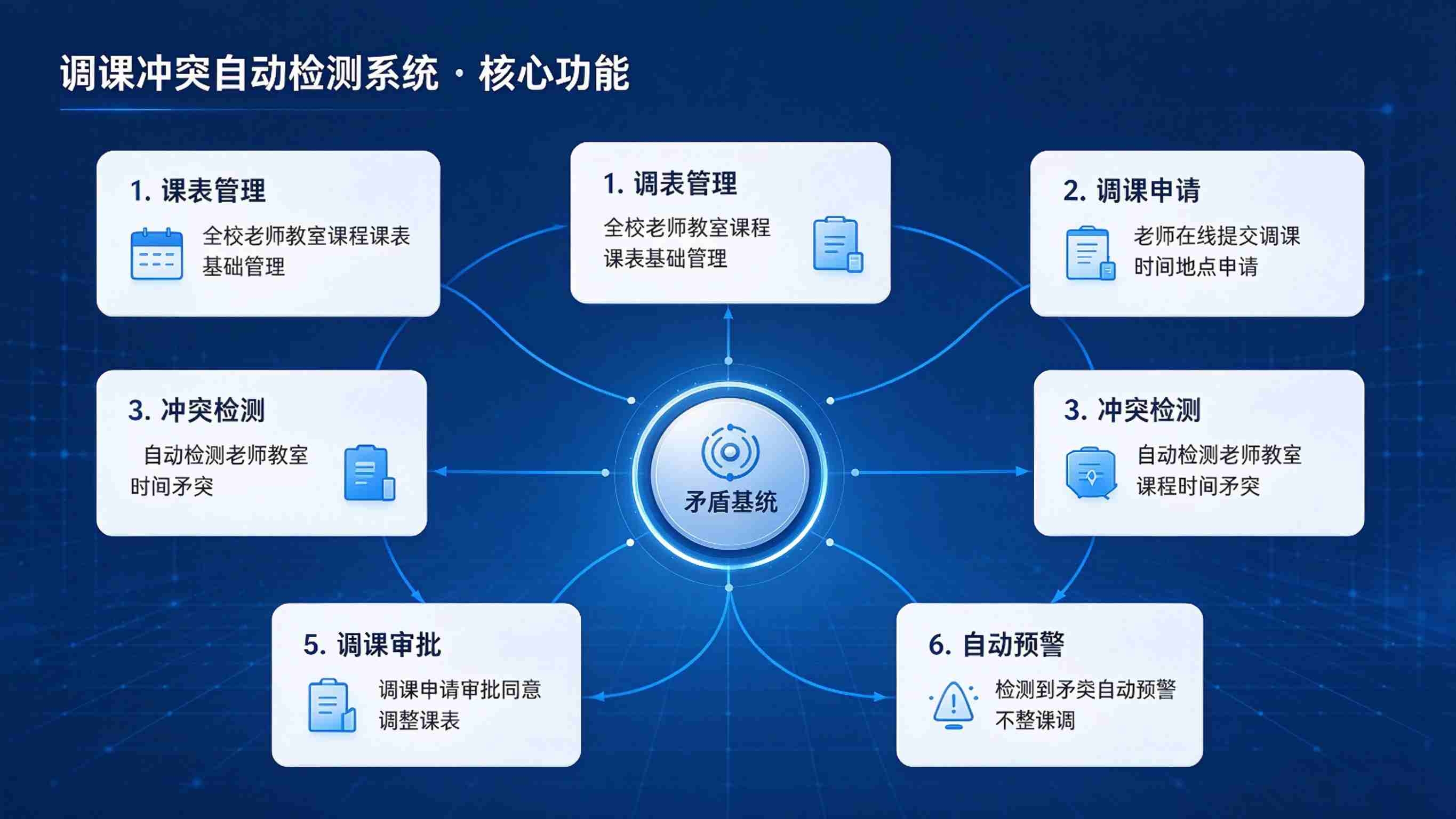 调课冲突自动检测系统 · 核心功能

1. 课表管理

全校老师教室课程课表基础管理

1. 调表管理

全校老师教室课程课表基础管理

2. 调课申请

老师在线提交调课时间地点申请

3. 冲突检测

自动检测老师教室时间矛突

矛盾基统

3. 冲突检测

自动检测老师教室课程时间矛突

5. 调课审批

调课申请审批同意调整课表

6. 自动预警

检测到矛类自动预警不整课调